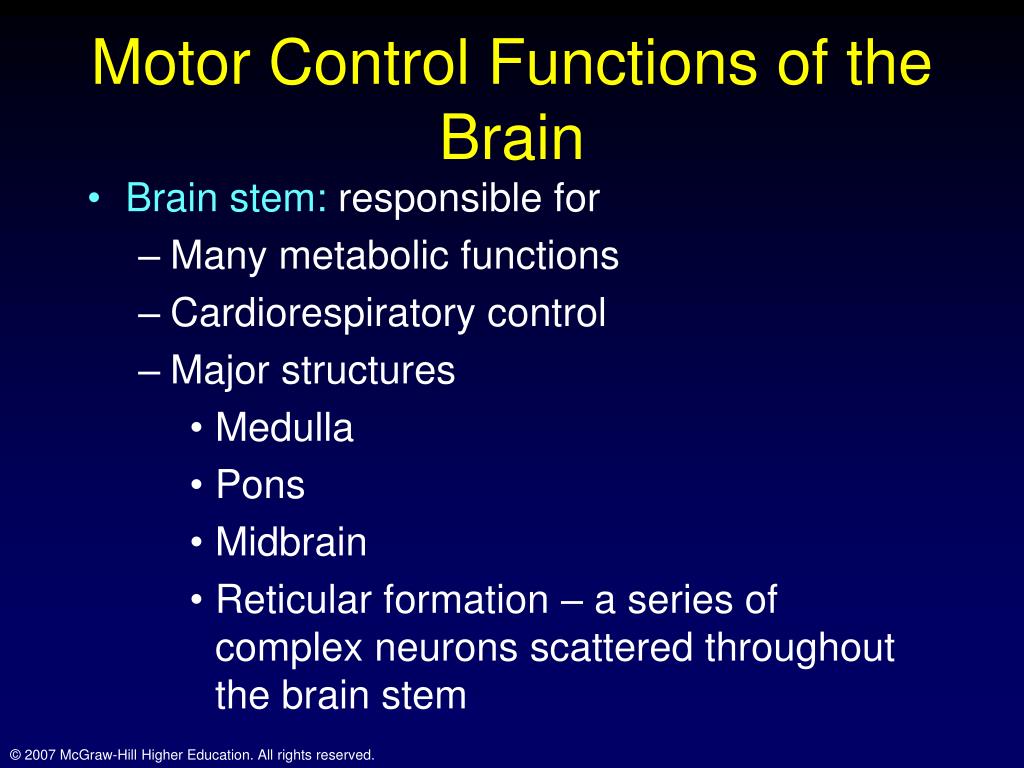 Motor Control Functions of the Brain

• Brain stem: responsible for
– Many metabolic functions
– Cardiorespiratory control
– Major structures
• Medulla
• Pons
• Midbrain
• Reticular formation – a series of complex neurons scattered throughout the brain stem

© 2007 McGraw-Hill Higher Education. All rights reserved.